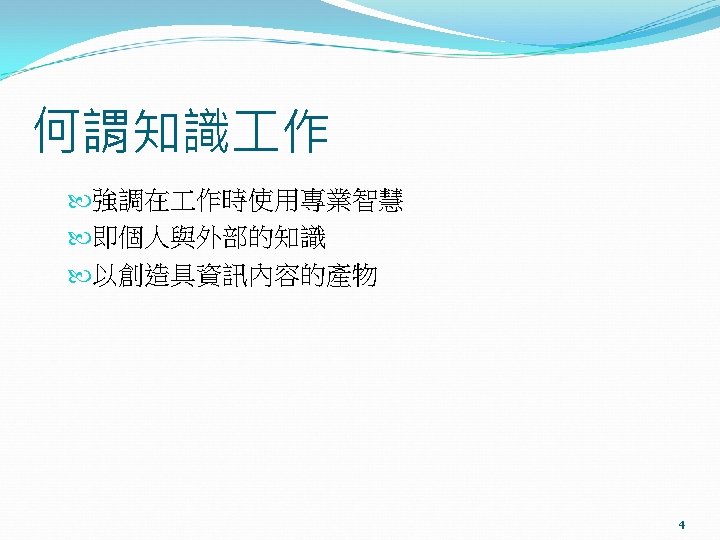 何謂知識工作

強調在工作時使用專業智慧

即個人與外部的知識

以創造具資訊內容的產物

4